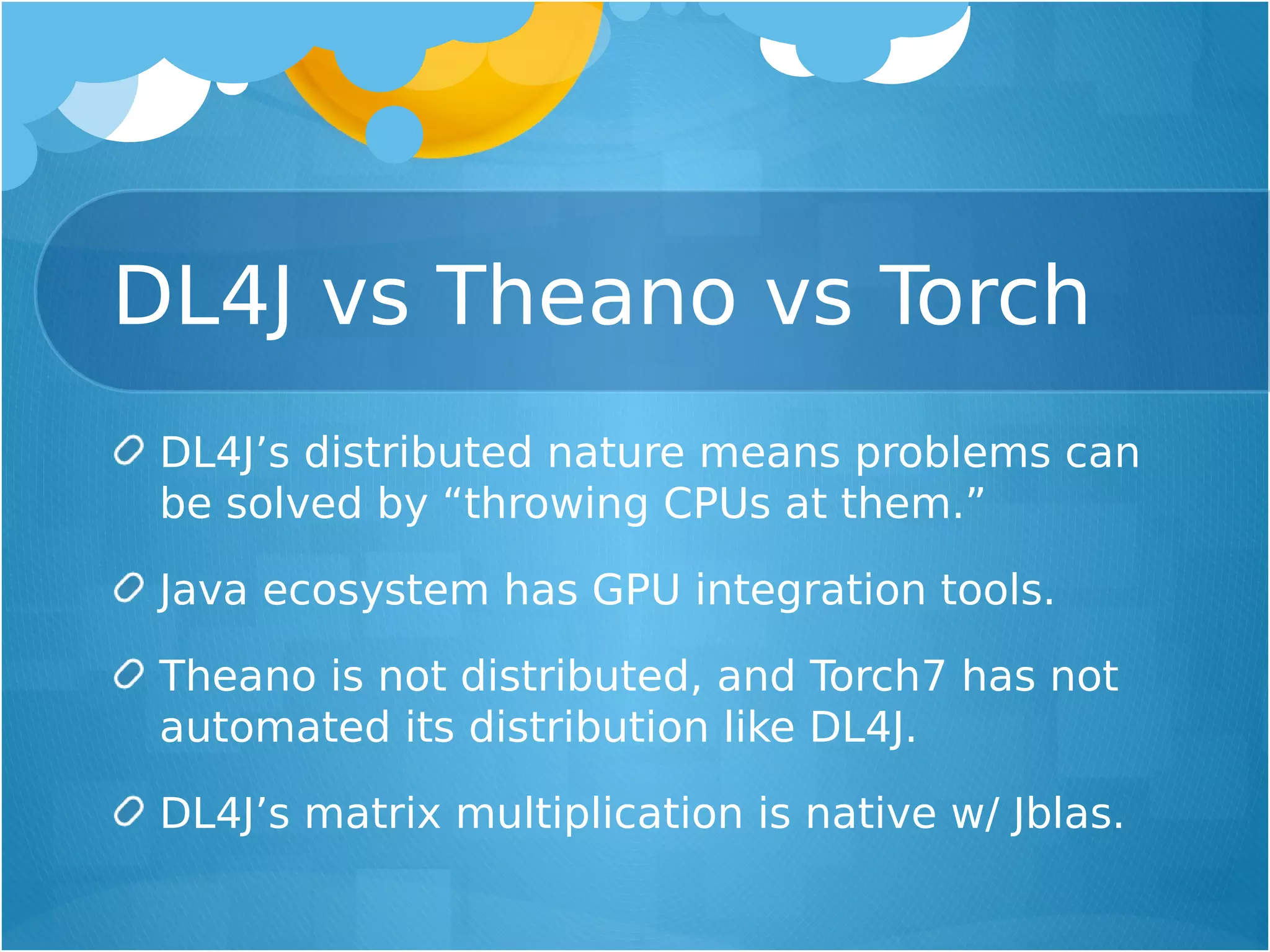 DL4J vs Theano vs Torch

DL4J’s distributed nature means problems can be solved by “throwing CPUs at them.”

Java ecosystem has GPU integration tools.

Theano is not distributed, and Torch7 has not automated its distribution like DL4J.

DL4J’s matrix multiplication is native w/ Jblas.